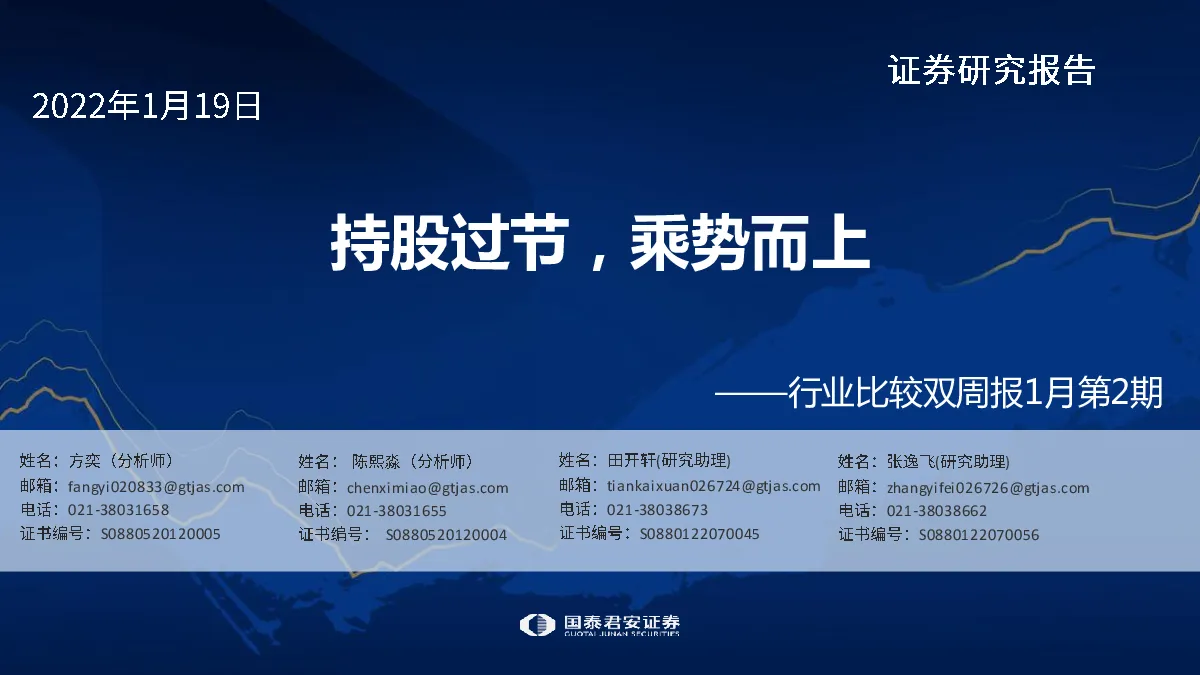 证券研究报告

2022年1月19日

持股过节，乘势而上

——行业比较双周报1月第2期

姓名：方奕（分析师）
邮箱：fangyi020833@gtjas.com
电话：021-38031658
证书编号：S0880520120005

姓名：陈熙淼（分析师）
邮箱：chenximiao@gtjas.com
电话：021-38031655
证书编号：S0880520120004

姓名：田开轩(研究助理)
邮箱：tiankaixuan026724@gtjas.com
电话：021-38038673
证书编号：S0880122070045

姓名：张逸飞(研究助理)
邮箱：zhangyifei026726@gtjas.com
电话：021-38038662
证书编号：S0880122070056

国泰君安证券
GUOTAI JUNAN SECURITIES